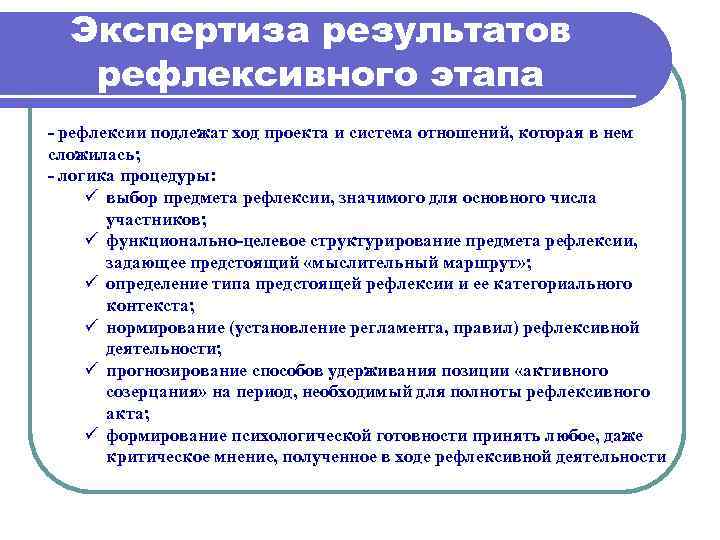 Экспертиза результатов рефлексивного этапа

- рефлексии подлежат ход проекта и система отношений, которая в нем сложилась;
- логика процедуры:
✓ выбор предмета рефлексии, значимого для основного числа участников;
✓ функционально-целевое структурирование предмета рефлексии, задающее предстоящий «мыслительный маршрут»;
✓ определение типа предстоящей рефлексии и ее категориального контекста;
✓ нормирование (установление регламента, правил) рефлексивной деятельности;
✓ прогнозирование способов удерживания позиции «активного созерцания» на период, необходимый для полноты рефлексивного акта;
✓ формирование психологической готовности принять любое, даже критическое мнение, полученное в ходе рефлексивной деятельности